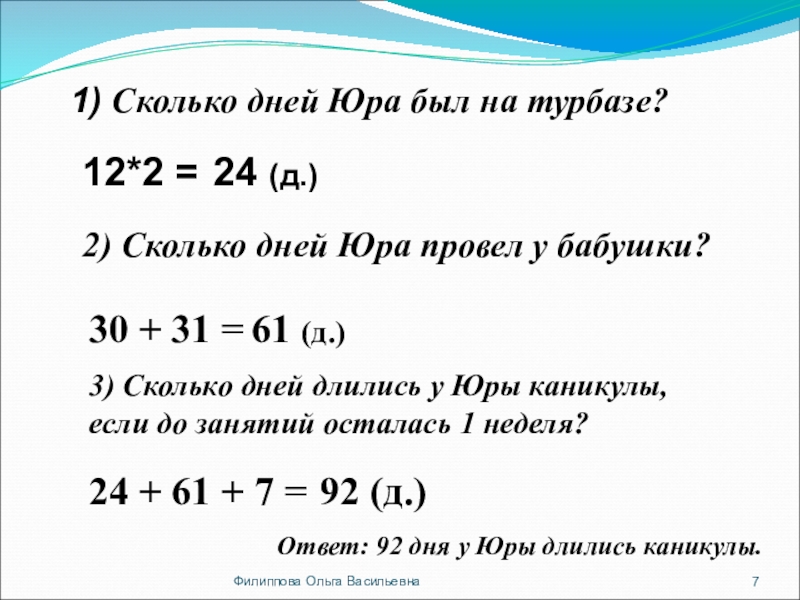 1) Сколько дней Юра был на турбазе?

12*2 = 24 (д.)

2) Сколько дней Юра провел у бабушки?

30 + 31 = 61 (д.)

3) Сколько дней длились у Юры каникулы, если до занятий осталась 1 неделя?

24 + 61 + 7 = 92 (д.)

Ответ: 92 дня у Юры длились каникулы.

Филиппова Ольга Васильевна

7